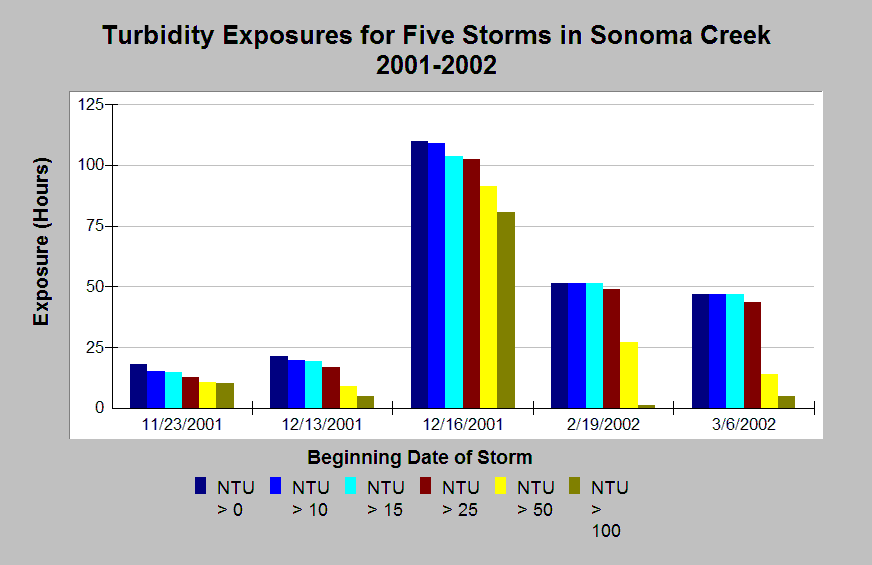 Turbidity Exposures for Five Storms in Sonoma Creek
2001-2002

Exposure (Hours)

125
100
75
50
25
0

11/23/2001
12/13/2001
12/16/2001
2/19/2002
3/6/2002

Beginning Date of Storm

NTU > 0
NTU > 10
NTU > 15
NTU > 25
NTU > 50
NTU > 100